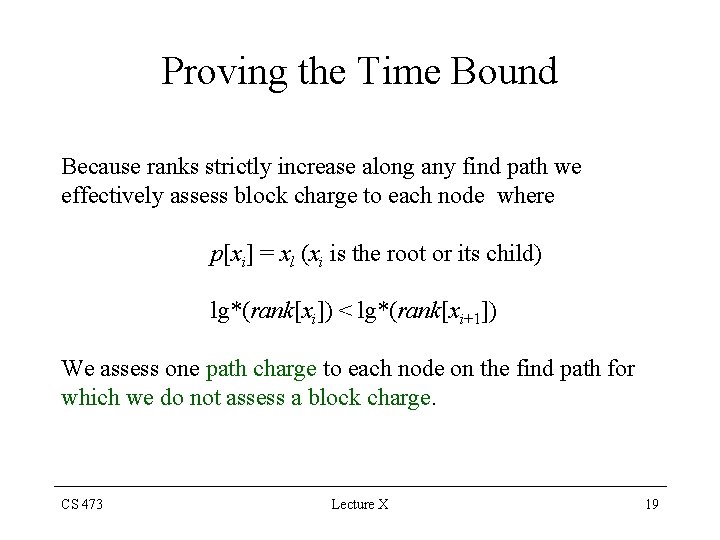 Proving the Time Bound

Because ranks strictly increase along any find path we effectively assess block charge to each node where

$p[x_i] = x_l$ ($x_i$ is the root or its child)

$\lg^*(rank[x_i]) < \lg^*(rank[x_{i+1}])$

We assess one path charge to each node on the find path for which we do not assess a block charge.

CS 473

Lecture X

19